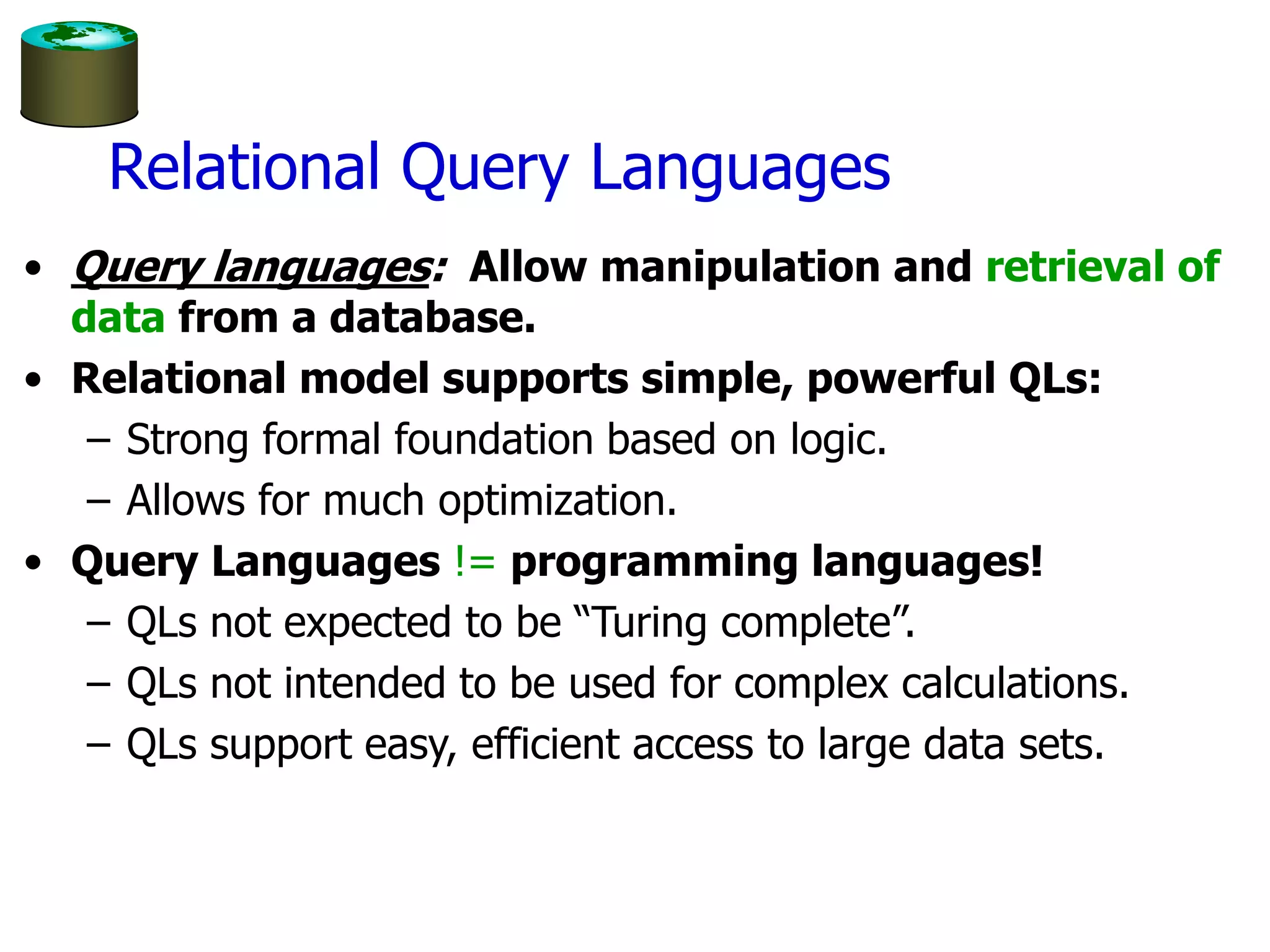 Relational Query Languages

• Query languages: Allow manipulation and retrieval of data from a database.
• Relational model supports simple, powerful QLs:
– Strong formal foundation based on logic.
– Allows for much optimization.
• Query Languages != programming languages!
– QLs not expected to be “Turing complete”.
– QLs not intended to be used for complex calculations.
– QLs support easy, efficient access to large data sets.